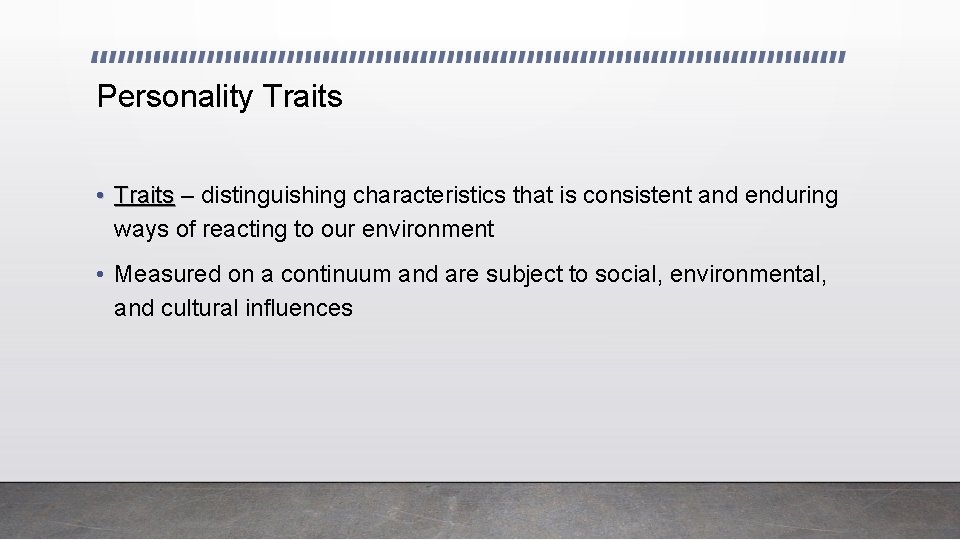 Personality Traits

• Traits – distinguishing characteristics that is consistent and enduring ways of reacting to our environment

• Measured on a continuum and are subject to social, environmental, and cultural influences